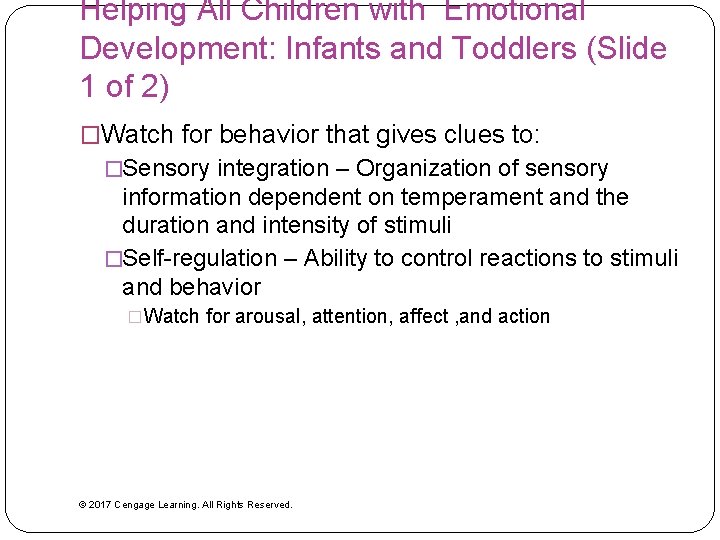 Helping All Children with Emotional Development: Infants and Toddlers (Slide 1 of 2)

□Watch for behavior that gives clues to:

□Sensory integration – Organization of sensory information dependent on temperament and the duration and intensity of stimuli

□Self-regulation – Ability to control reactions to stimuli and behavior

□Watch for arousal, attention, affect ,and action

© 2017 Cengage Learning. All Rights Reserved.